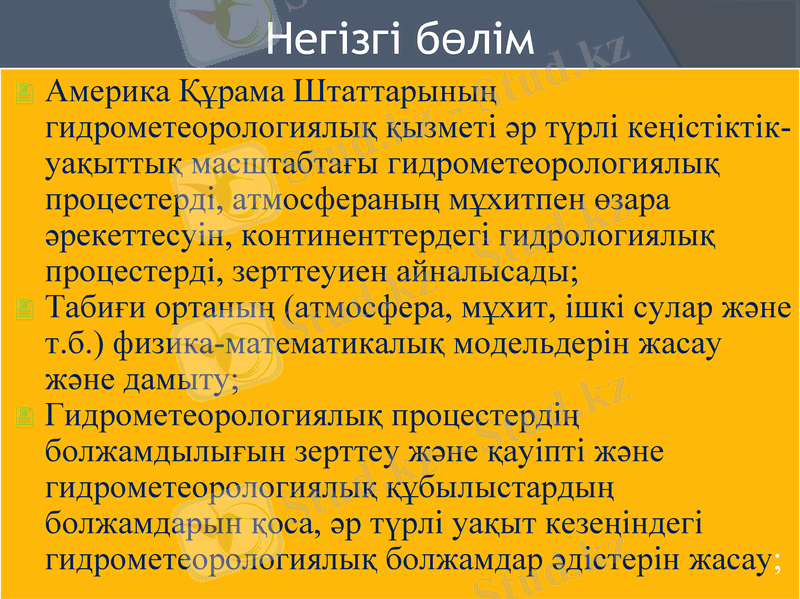 Негізгі бөлім

Америка Құрама Штаттарының гидрометеорологиялық қызметі әр түрлі кеңістіктік-уақыттық масштабтағы гидрометеорологиялық процестерді, атмосфераның мұхитпен өзара әрекеттесуін, континенттердегі гидрологиялық процестерді, зерттеуиен айналысады;

Табиғи ортаның (атмосфера, мұхит, ішкі сулар және т.б.) физика-математикалық модельдерін жасау және дамыту;

Гидрометеорологиялық процестердің болжамдылығын зерттеу және қауіпті және гидрометеорологиялық құбылыстардың болжамдарын қоса, әр түрлі уақыт кезеңіндегі гидрометеорологиялық болжамдар әдістерін жасау;

Stud.kz